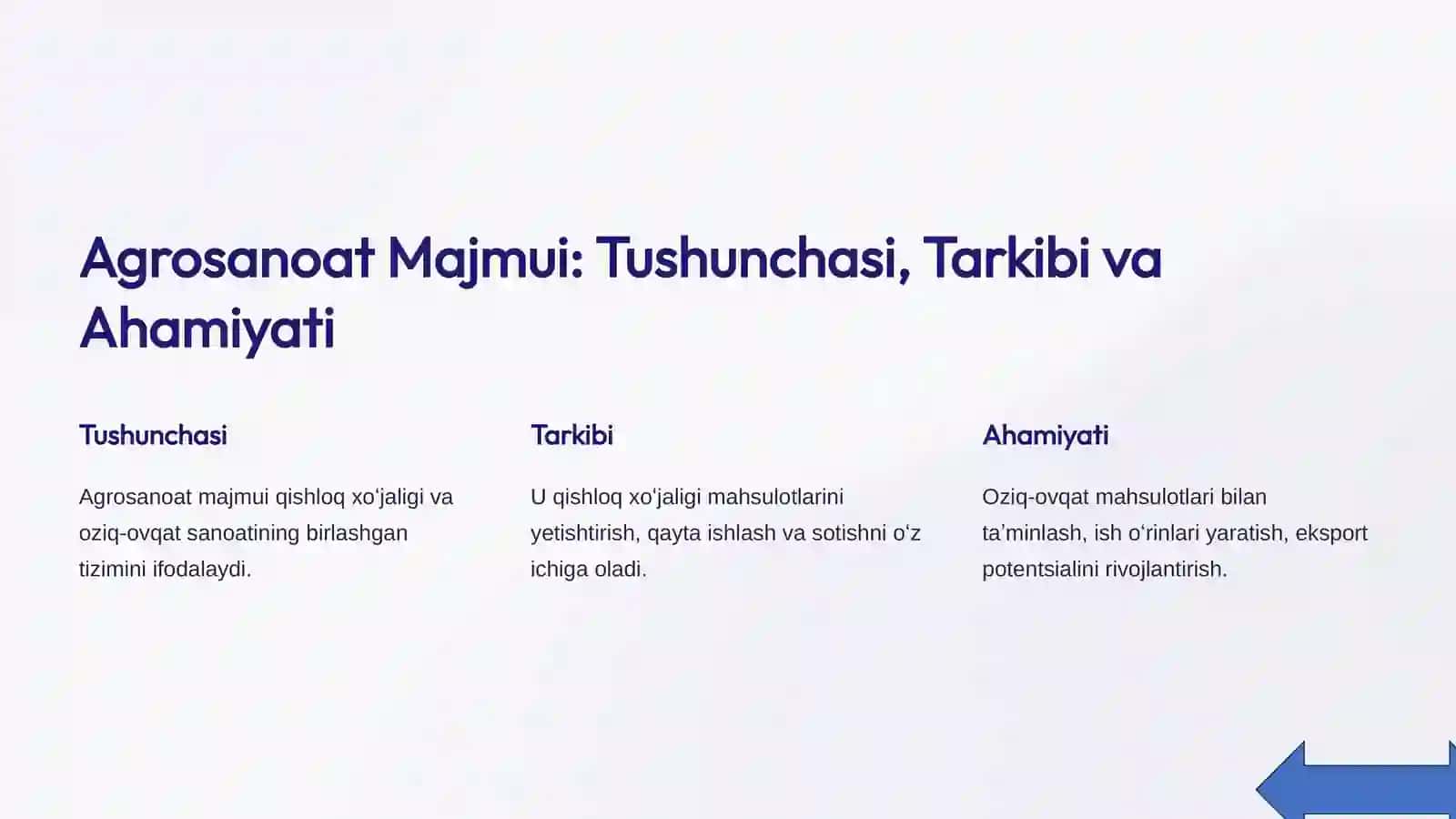 Agrosanoat Majmui: Tushunchasi, Tarkibi va Ahamiyati

Tushunchasi

Agrosanoat majmui qishloq xo'jaligi va oziq-ovqat sanoatining birlashgan tizimini ifodalaydi.

Tarkibi

U qishloq xo'jaligi mahsulotlarini yetishtirish, qayta ishlash va sotishni o'z ichiga oladi.

Ahamiyati

Oziq-ovqat mahsulotlari bilan ta'minlash, ish o'rinlari yaratish, eksport potentsialini rivojlantirish.